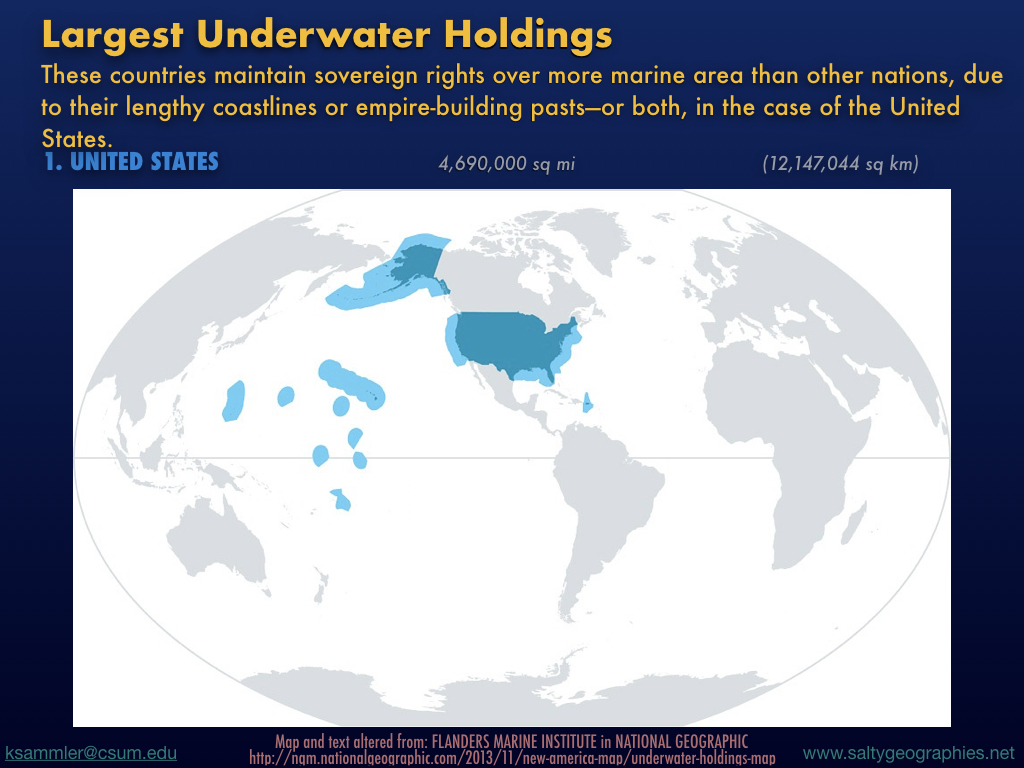 Largest Underwater Holdings

These countries maintain sovereign rights over more marine area than other nations, due to their lengthy coastlines or empire-building pasts—or both, in the case of the United States.

1. UNITED STATES 4,690,000 sq mi (12,147,044 sq km)

ksammler@csum.edu

Map and text altered from: FLANDERS MARINE INSTITUTE in NATIONAL GEOGRAPHIC
http://ngm.nationalgeographic.com/2013/11/new-america-map/underwater-holdings-map

www.saltygeographies.net